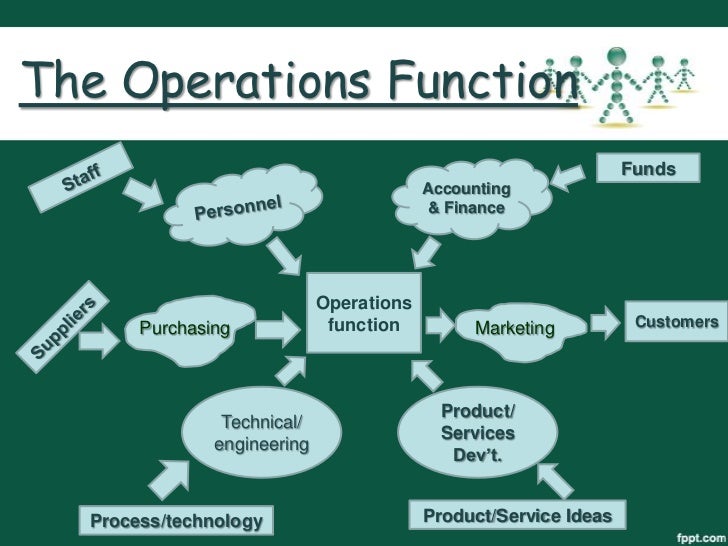 The Operations Function

Staff

Personnel

Accounting & Finance

Funds

Suppliers

Purchasing

Operations function

Marketing

Customers

Technical/ engineering

Product/ Services Dev't.

Process/technology

Product/Service Ideas

fppt.com